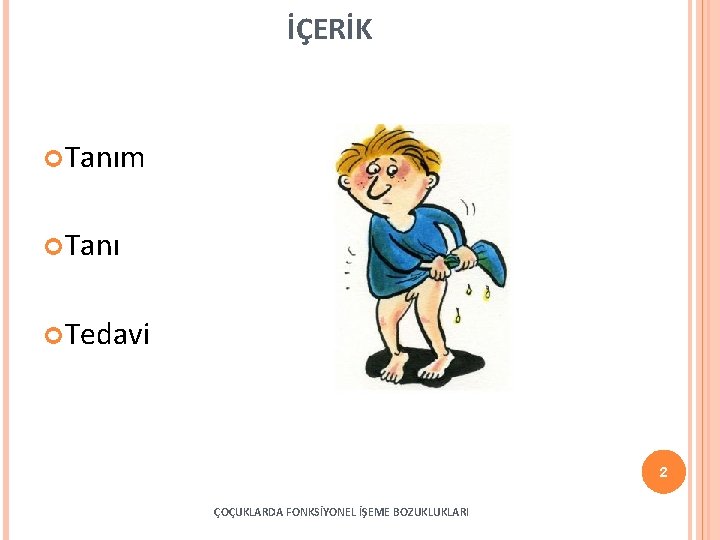 İÇERİK

Tanım

Tanı

Tedavi

2

ÇOÇUKLARDA FONKSİYONEL İŞEME BOZUKLUKLARI